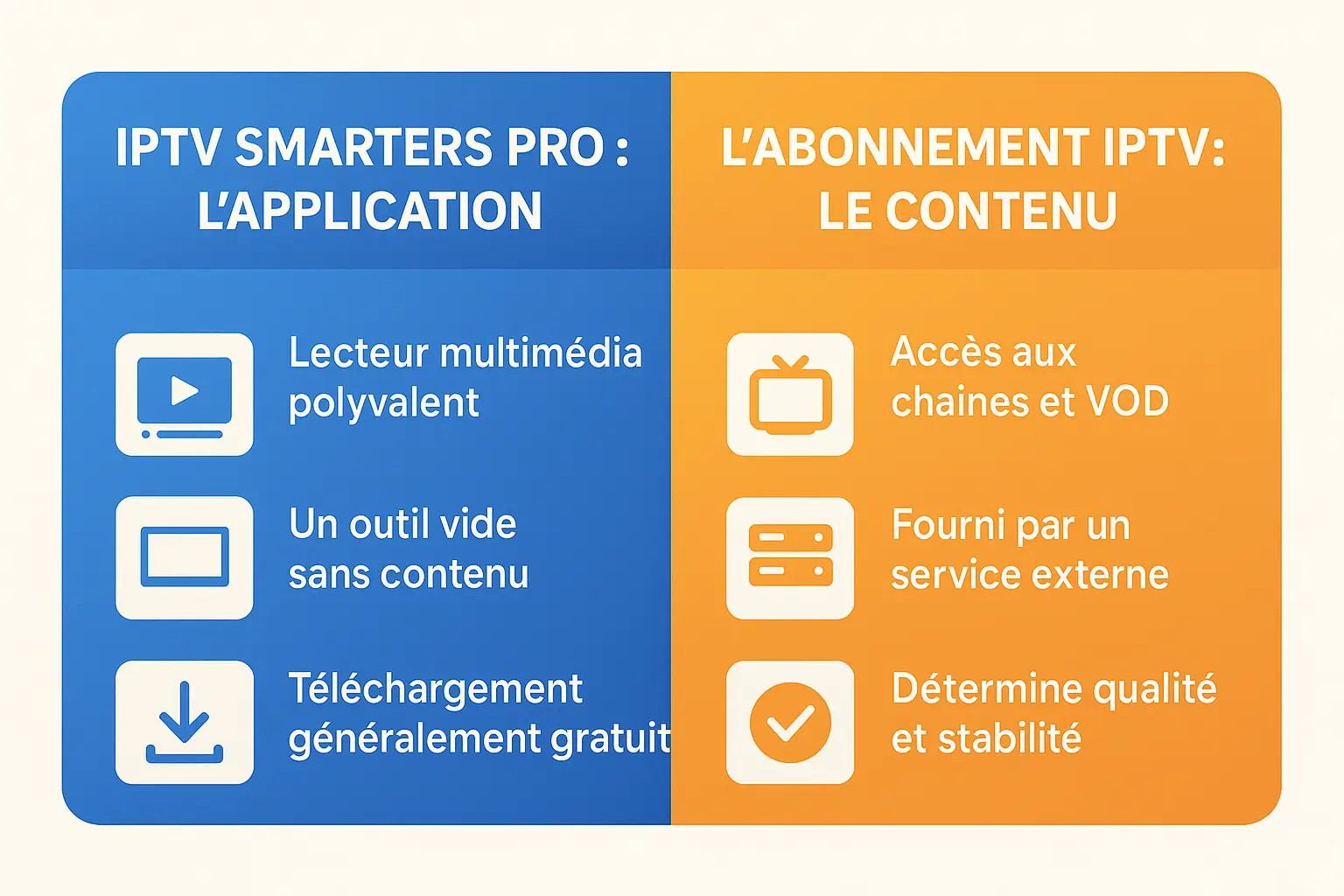 IPTV SMARTERS PRO : L'APPLICATION

Lecteur multimédia polyvalent

Un outil vide sans contenu

Téléchargement généralement gratuit

L'ABONNEMENT IPTV: LE CONTENU

Accès aux chaines et VOD

Fourni par un service externe

Détermine qualité et stabilité